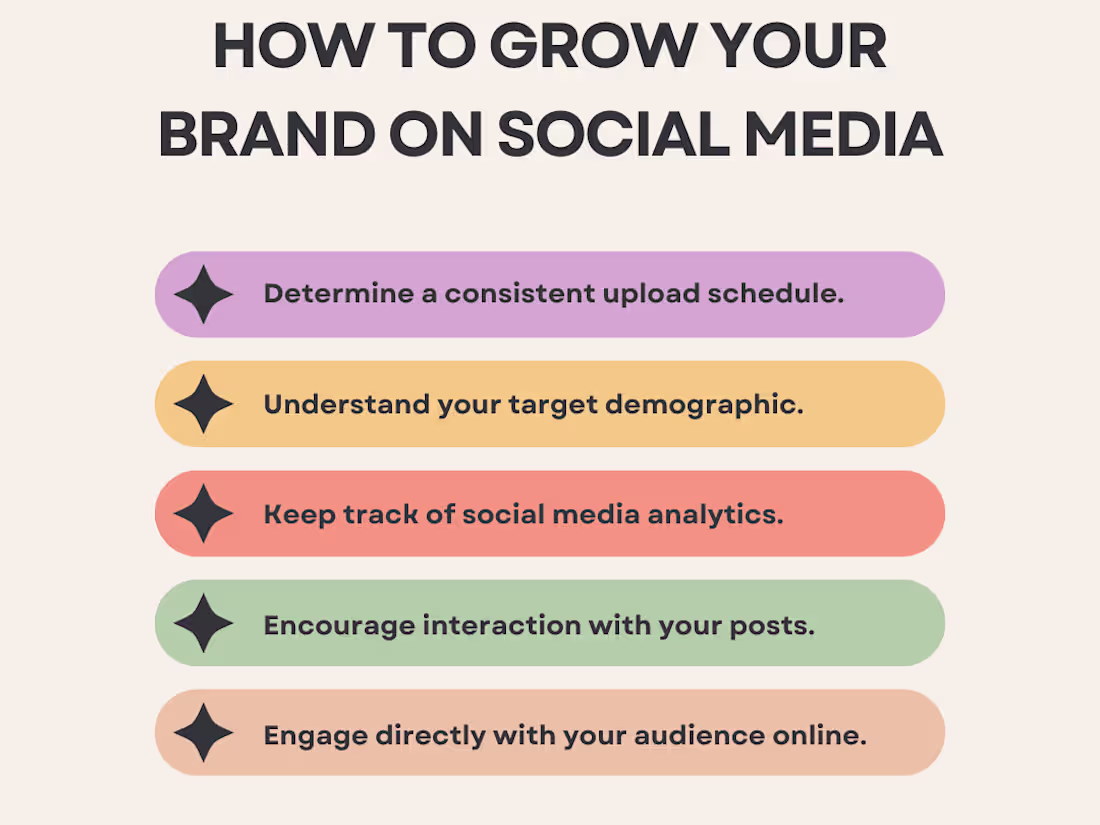 HOW TO GROW YOUR BRAND ON SOCIAL MEDIA

Determine a consistent upload schedule.

Understand your target demographic.

Keep track of social media analytics.

Encourage interaction with your posts.

Engage directly with your audience online.